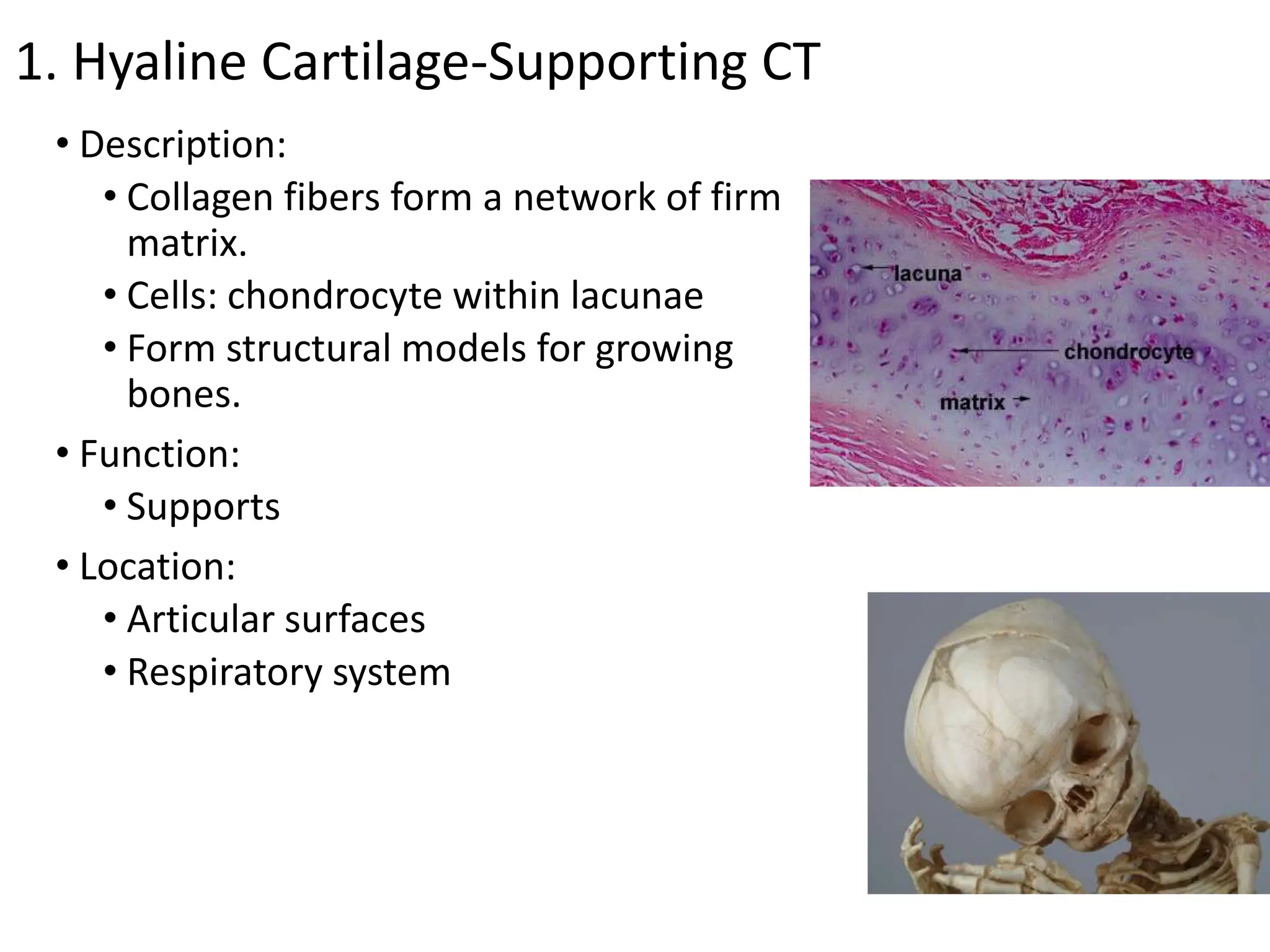 1. Hyaline Cartilage-Supporting CT

• Description:
  • Collagen fibers form a network of firm matrix.
  • Cells: chondrocyte within lacunae
  • Form structural models for growing bones.
• Function:
  • Supports
• Location:
  • Articular surfaces
  • Respiratory system

lacuna
chondrocyte
matrix